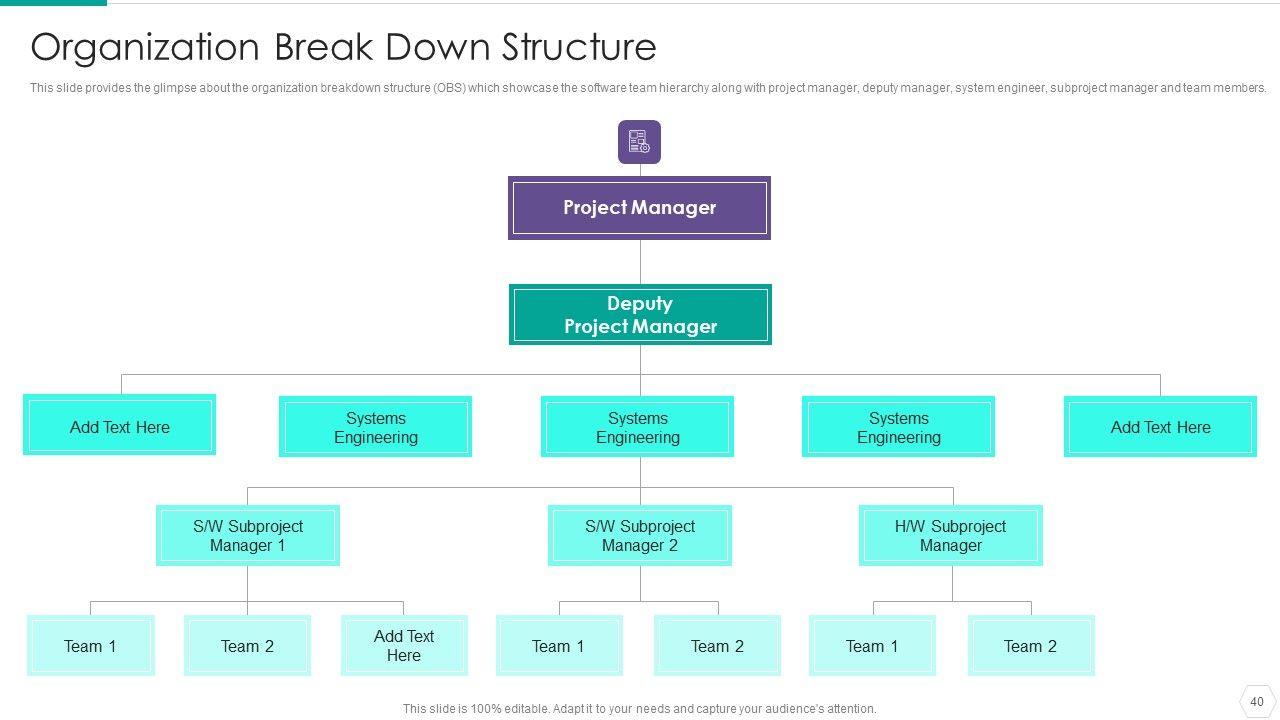 Organization Break Down Structure

This slide provides the glimpse about the organization breakdown structure (OBS) which showcase the software team hierarchy along with project manager, deputy manager, system engineer, subproject manager and team members.

Project Manager

Deputy Project Manager

Add Text Here

Systems Engineering

Systems Engineering

Systems Engineering

Add Text Here

S/W Subproject Manager 1

S/W Subproject Manager 2

H/W Subproject Manager

Team 1

Team 2

Add Text Here

Team 1

Team 2

Team 1

Team 2

This slide is 100% editable. Adapt it to your needs and capture your audience's attention.

40